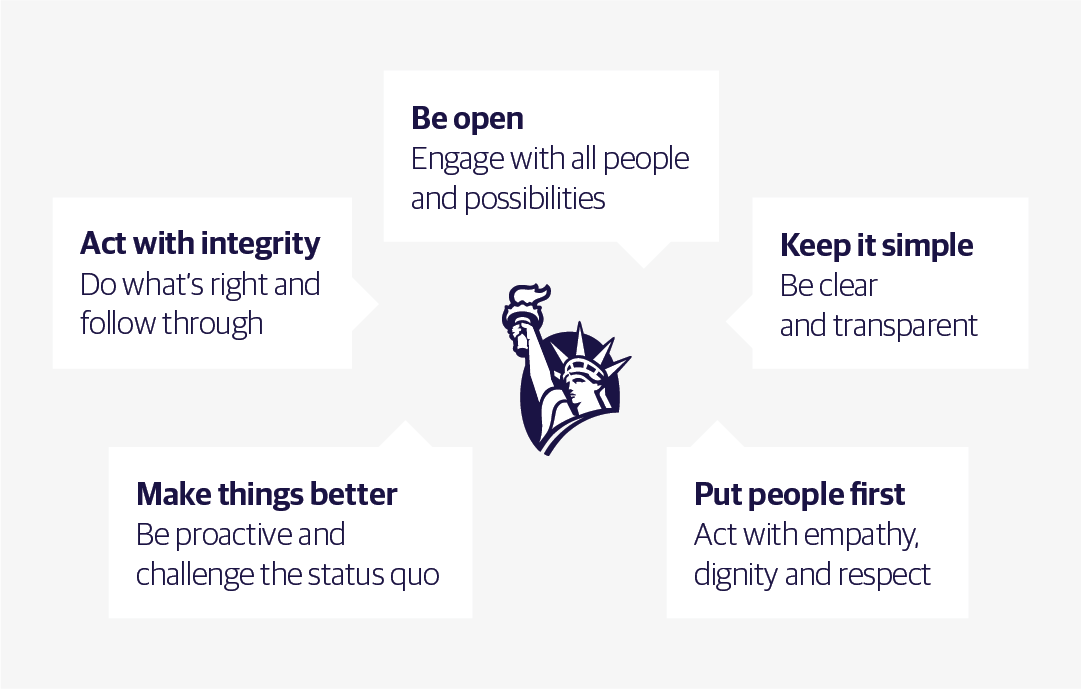 **Be open**
Engage with all people and possibilities

**Act with integrity**
Do what's right and follow through

**Keep it simple**
Be clear and transparent

**Make things better**
Be proactive and challenge the status quo

**Put people first**
Act with empathy, dignity and respect